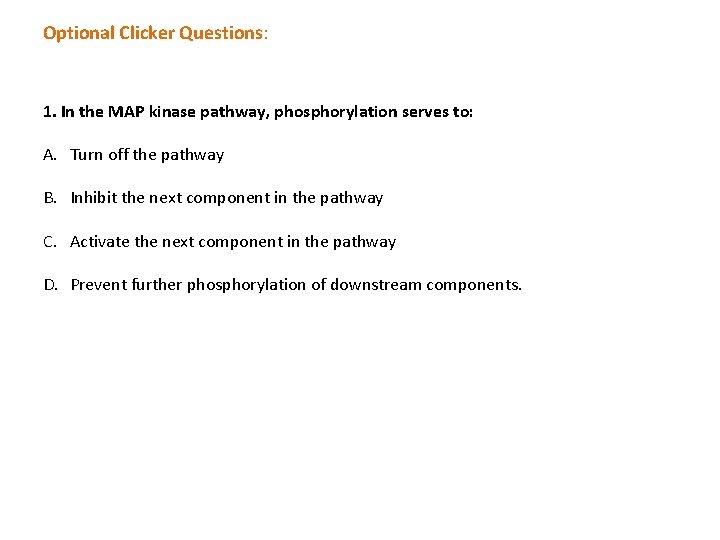 Optional Clicker Questions:

1. In the MAP kinase pathway, phosphorylation serves to:

A. Turn off the pathway

B. Inhibit the next component in the pathway

C. Activate the next component in the pathway

D. Prevent further phosphorylation of downstream components.